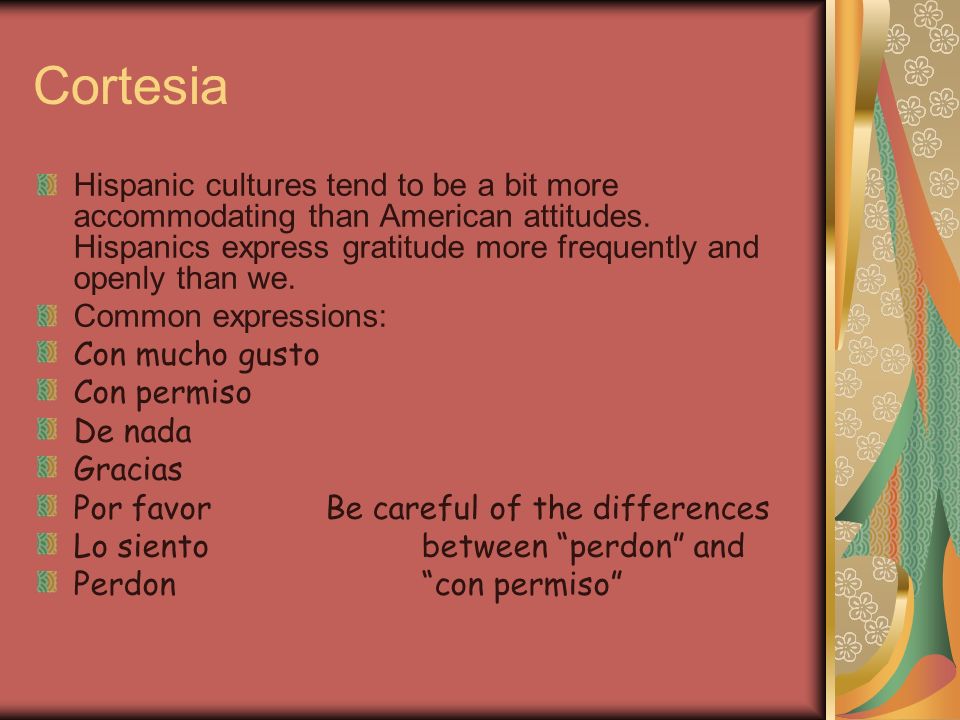 Cortesia

Hispanic cultures tend to be a bit more accommodating than American attitudes. Hispanics express gratitude more frequently and openly than we.

Common expressions:

Con mucho gusto

Con permiso

De nada

Gracias

Por favor

Lo siento

Perdon

Be careful of the differences between “perdon” and “con permiso”